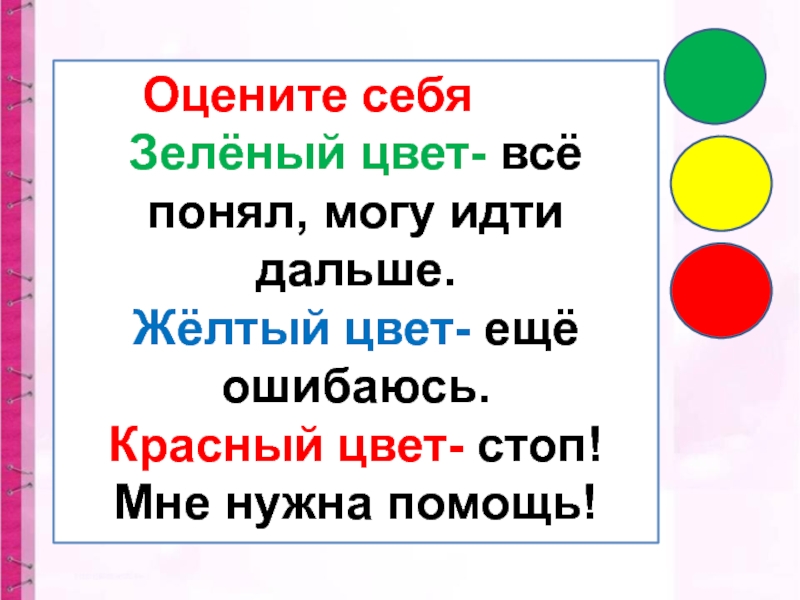 Оцените себя
Зелёный цвет- всё понял, могу идти дальше.
Жёлтый цвет- ещё ошибаюсь.
Красный цвет- стоп! Мне нужна помощь!